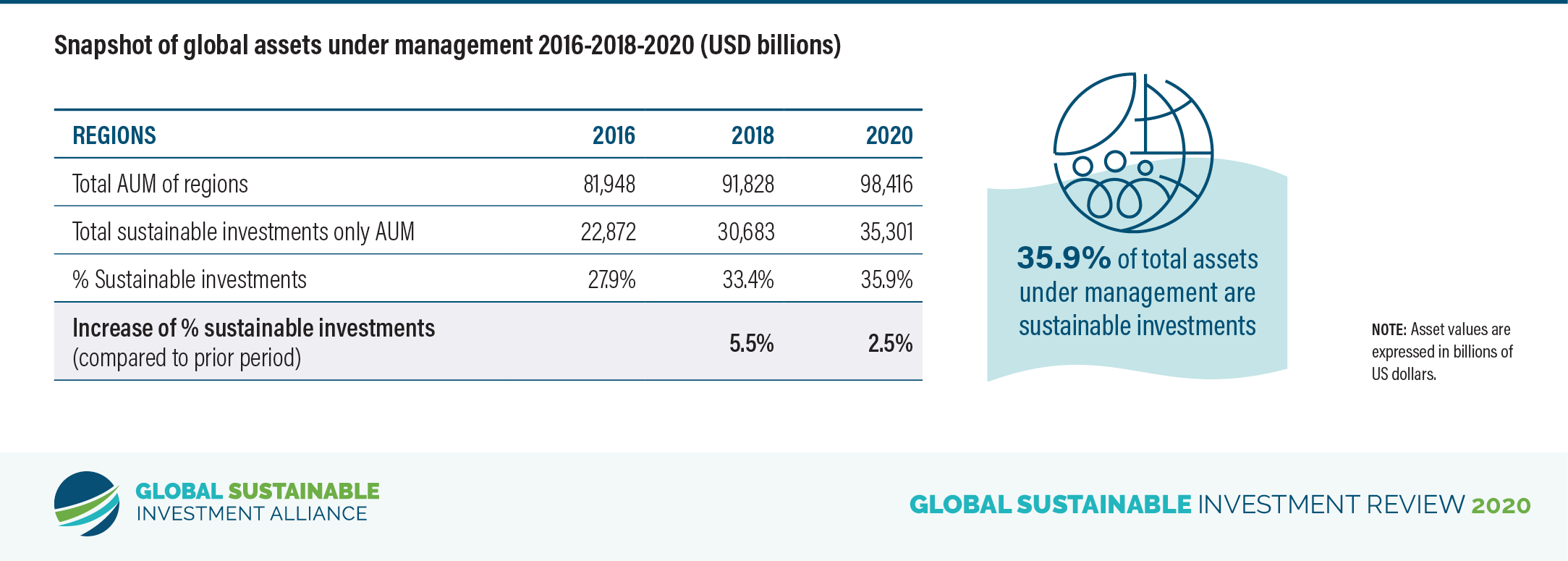 Snapshot of global assets under management 2016-2018-2020 (USD billions)

| REGIONS | 2016 | 2018 | 2020 |
|---|---|---|---|
| Total AUM of regions | 81,948 | 91,828 | 98,416 |
| Total sustainable investments only AUM | 22,872 | 30,683 | 35,301 |
| % Sustainable investments | 27.9% | 33.4% | 35.9% |
| Increase of % sustainable investments (compared to prior period) | | 5.5% | 2.5% |

35.9% of total assets under management are sustainable investments

NOTE: Asset values are expressed in billions of US dollars.

GLOBAL SUSTAINABLE INVESTMENT ALLIANCE

GLOBAL SUSTAINABLE INVESTMENT REVIEW 2020